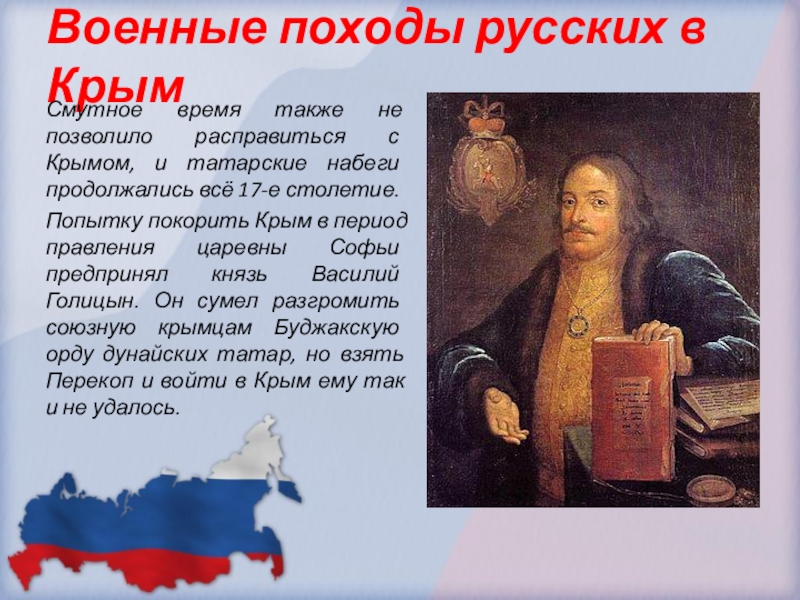 Военные походы русских в Крым

Смутное время также не позволило расправиться с Крымом, и татарские набеги продолжались всё 17-е столетие.

Попытку покорить Крым в период правления царевны Софьи предпринял князь Василий Голицын. Он сумел разгромить союзную крымцам Буджакскую орду дунайских татар, но взять Перекоп и войти в Крым ему так и не удалось.